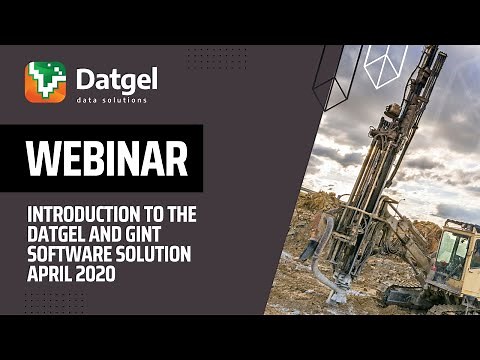 Datgel
data solutions

WEBINAR

INTRODUCTION TO THE DATGEL AND GINT SOFTWARE SOLUTION APRIL 2020